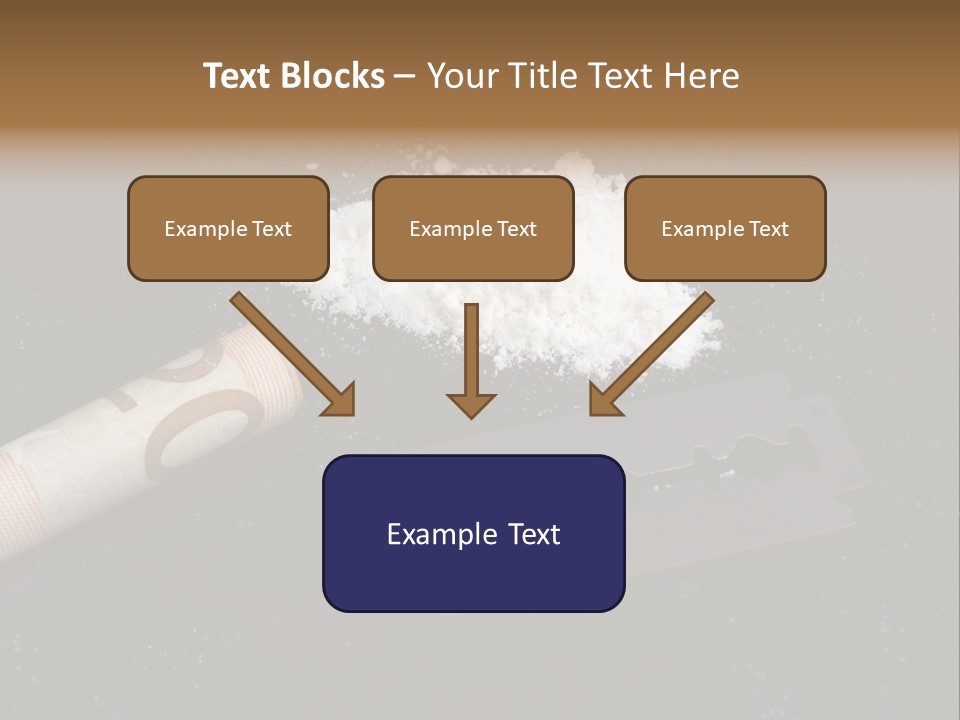 Text Blocks – Your Title Text Here

Example Text

Example Text

Example Text

Example Text